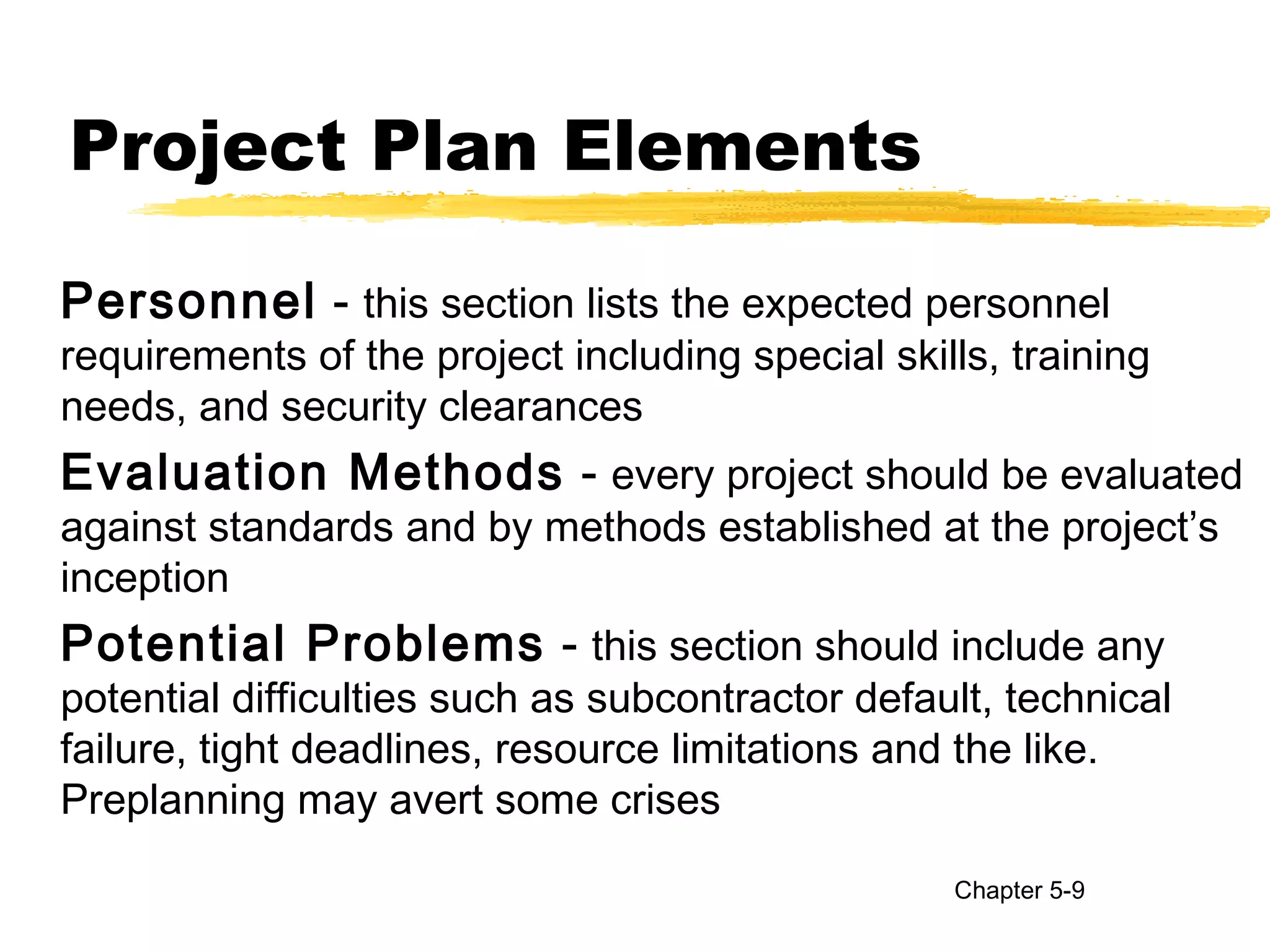 Project Plan Elements

Personnel - this section lists the expected personnel requirements of the project including special skills, training needs, and security clearances

Evaluation Methods - every project should be evaluated against standards and by methods established at the project's inception

Potential Problems - this section should include any potential difficulties such as subcontractor default, technical failure, tight deadlines, resource limitations and the like. Preplanning may avert some crises

Chapter 5-9